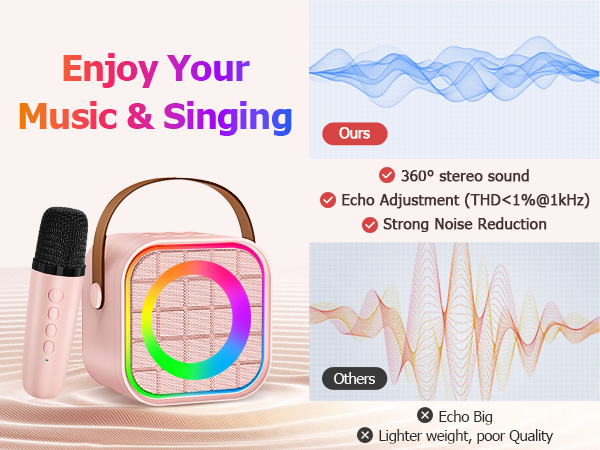 Enjoy Your Music & Singing

Ours

360º stereo sound
Echo Adjustment (THD<1%@1kHz)
Strong Noise Reduction

Others

Echo Big
Lighter weight, poor Quality